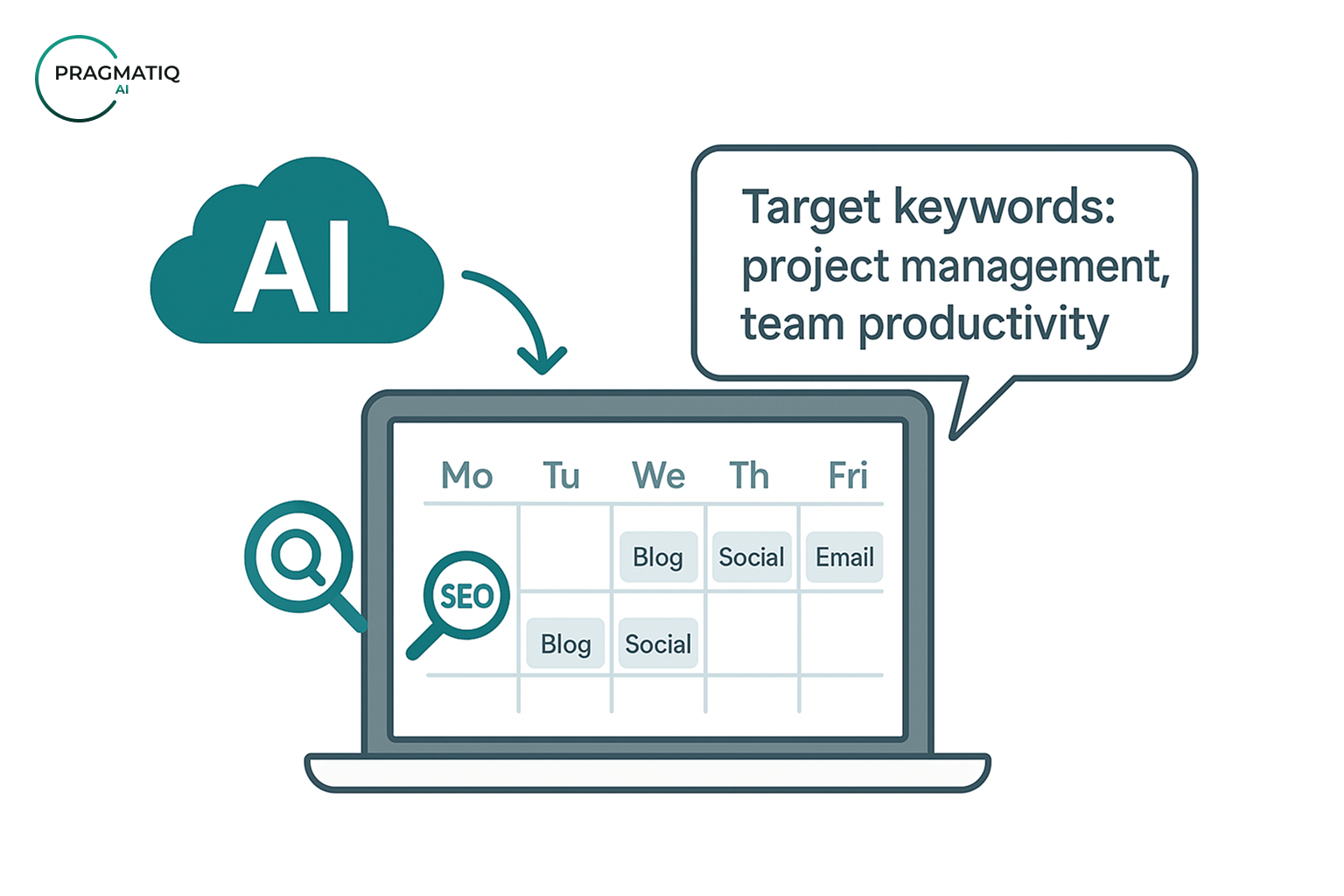 PRAGMATIQ
AI

AI

Target keywords: project management, team productivity

| Mo | Tu | We | Th | Fri |
|---|---|---|---|---|
| SEO | | Blog | Social | Email |
| | Blog | Social | | |